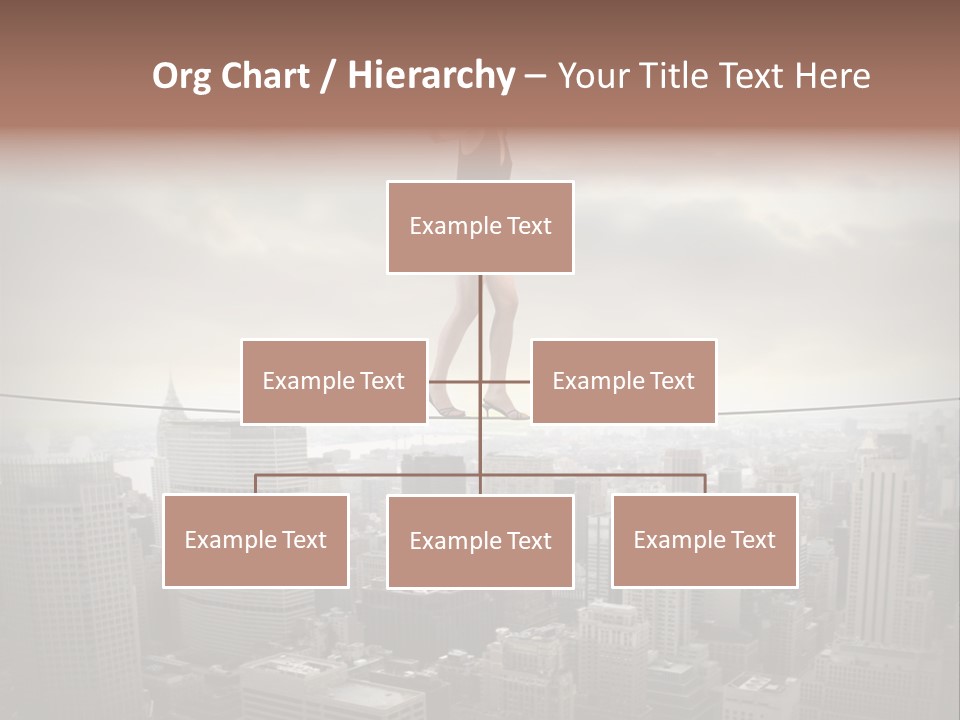 Org Chart / Hierarchy – Your Title Text Here

Example Text

Example Text

Example Text

Example Text

Example Text

Example Text